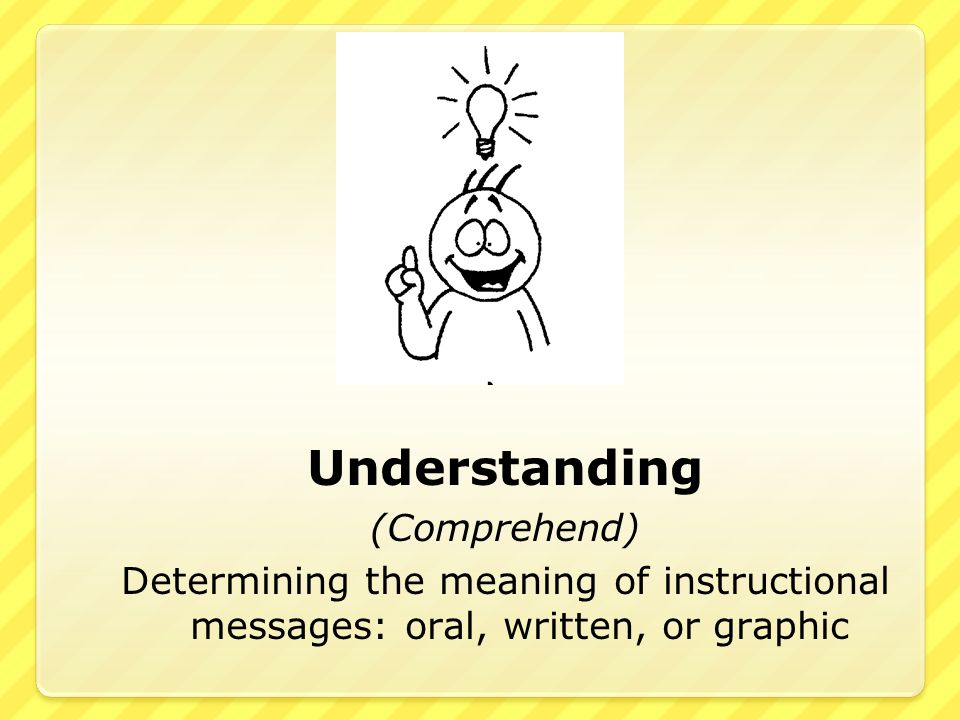 Understanding

(Comprehend)

Determining the meaning of instructional messages: oral, written, or graphic